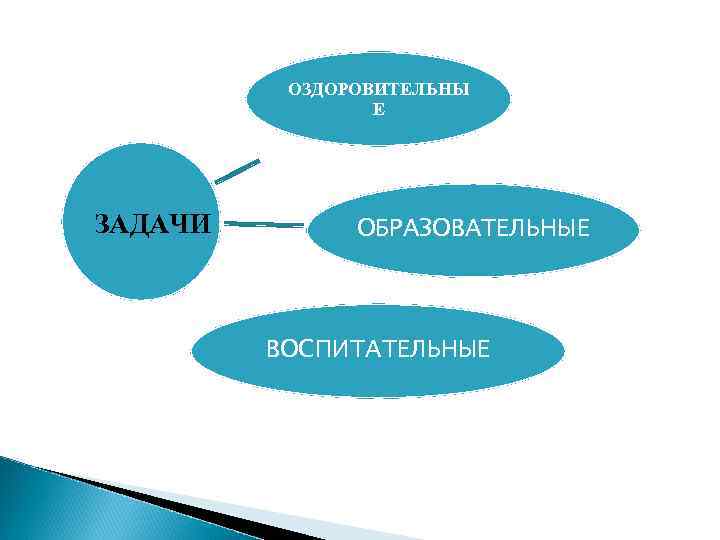 ОЗДОРОВИТЕЛЬНЫЕ

ЗАДАЧИ

ОБРАЗОВАТЕЛЬНЫЕ

ВОСПИТАТЕЛЬНЫЕ